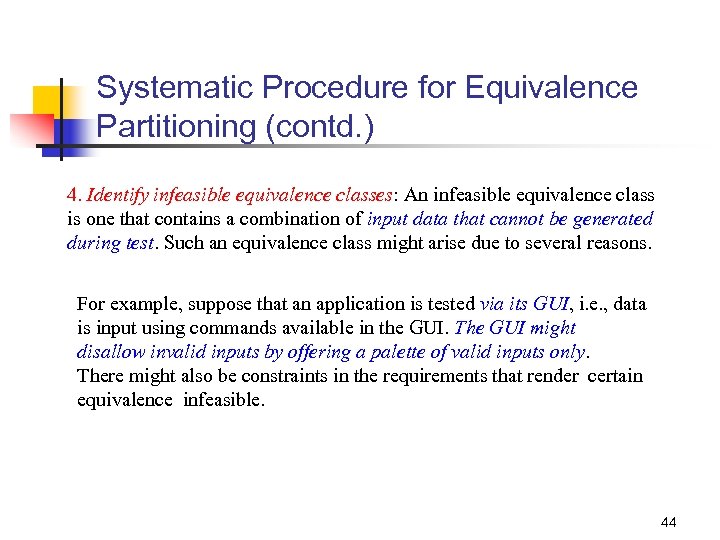 Systematic Procedure for Equivalence Partitioning (contd.)

4. Identify infeasible equivalence classes: An infeasible equivalence class is one that contains a combination of input data that cannot be generated during test. Such an equivalence class might arise due to several reasons.

For example, suppose that an application is tested via its GUI, i.e., data is input using commands available in the GUI. The GUI might disallow invalid inputs by offering a palette of valid inputs only. There might also be constraints in the requirements that render certain equivalence infeasible.

44